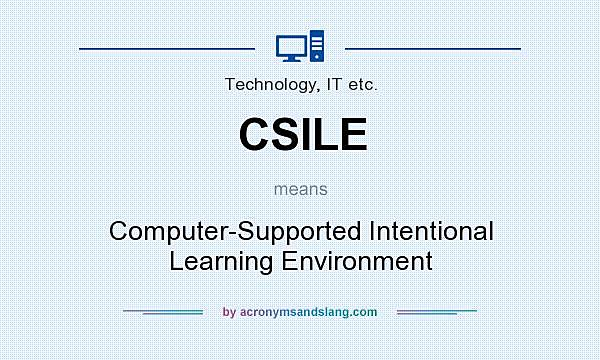 Technology, IT etc.

CSILE

means

Computer-Supported Intentional Learning Environment

by acronymsandslang.com